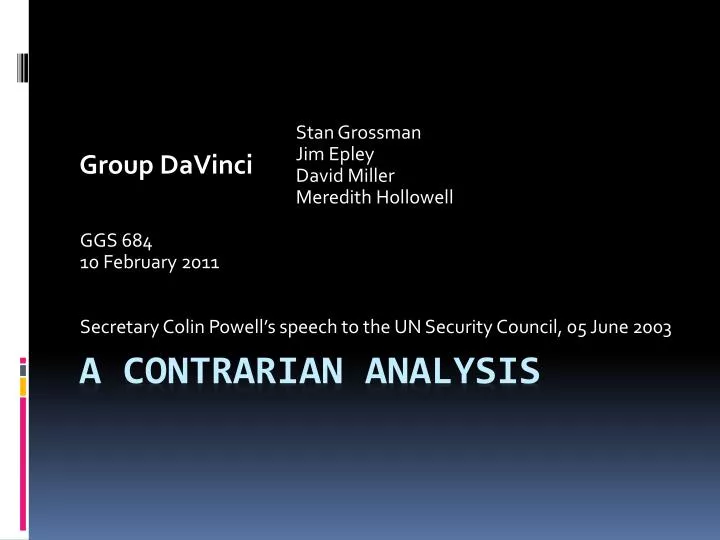 Group DaVinci

Stan Grossman
Jim Epley
David Miller
Meredith Hollowell

GGS 684
10 February 2011

Secretary Colin Powell's speech to the UN Security Council, 05 June 2003

A CONTRARIAN ANALYSIS